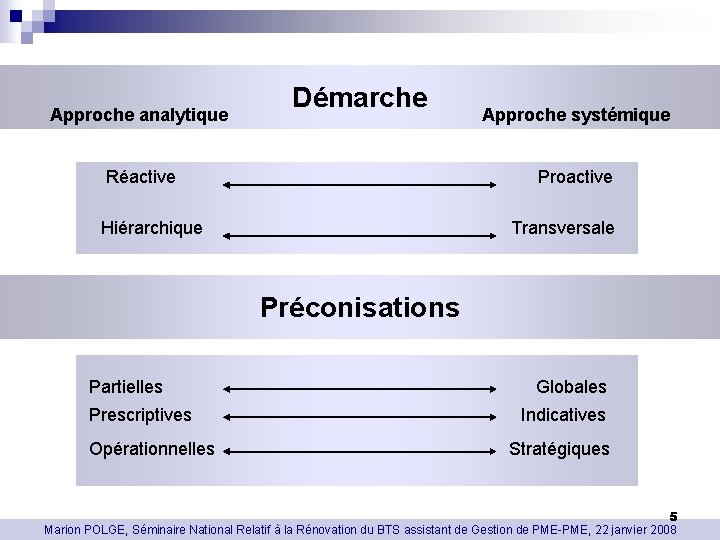 Démarche

Approche analytique

Approche systémique

Réactive

Proactive

Hiérarchique

Transversale

Préconisations

Partielles

Globales

Prescriptives

Indicatives

Opérationnelles

Stratégiques

5

Marion POLGE, Séminaire National Relatif à la Rénovation du BTS assistant de Gestion de PME-PME, 22 janvier 2008